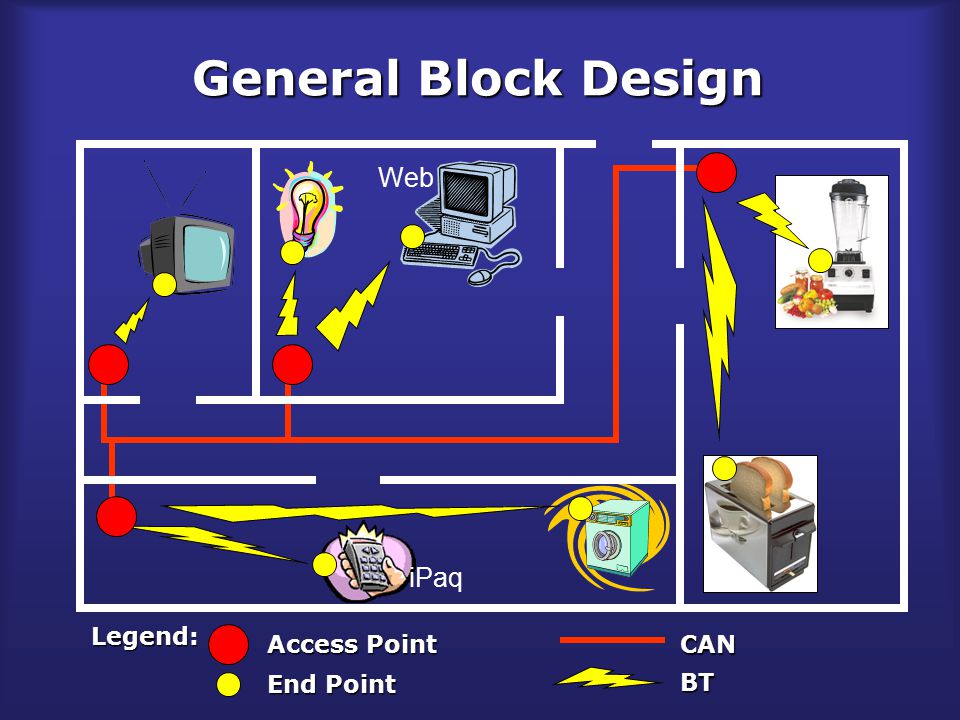 General Block Design

Web

iPaq

Legend:

Access Point

End Point

CAN

BT